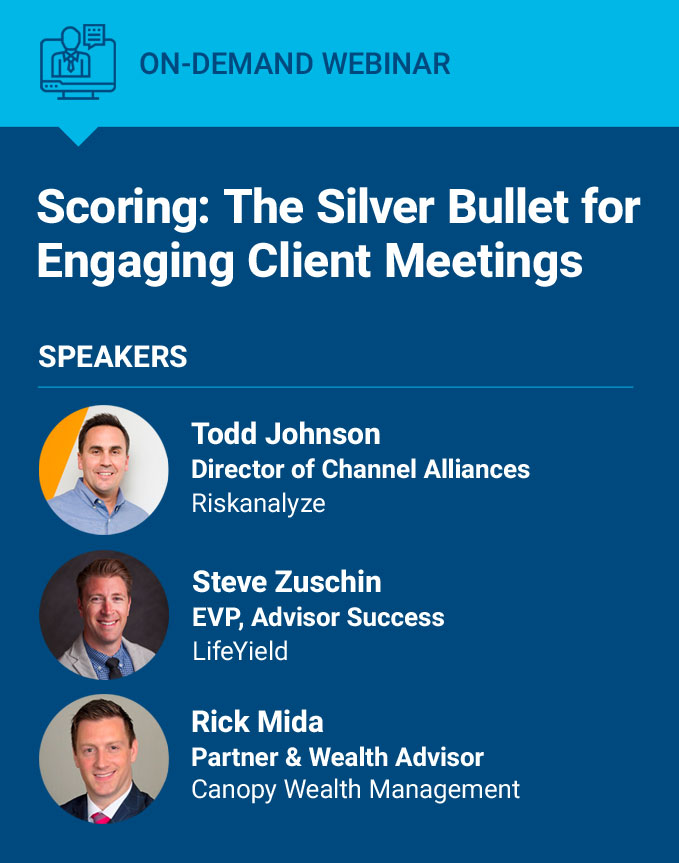 ON-DEMAND WEBINAR

Scoring: The Silver Bullet for Engaging Client Meetings

SPEAKERS

Todd Johnson
Director of Channel Alliances
Riskanalyze

Steve Zuschin
EVP, Advisor Success
LifeYield

Rick Mida
Partner & Wealth Advisor
Canopy Wealth Management